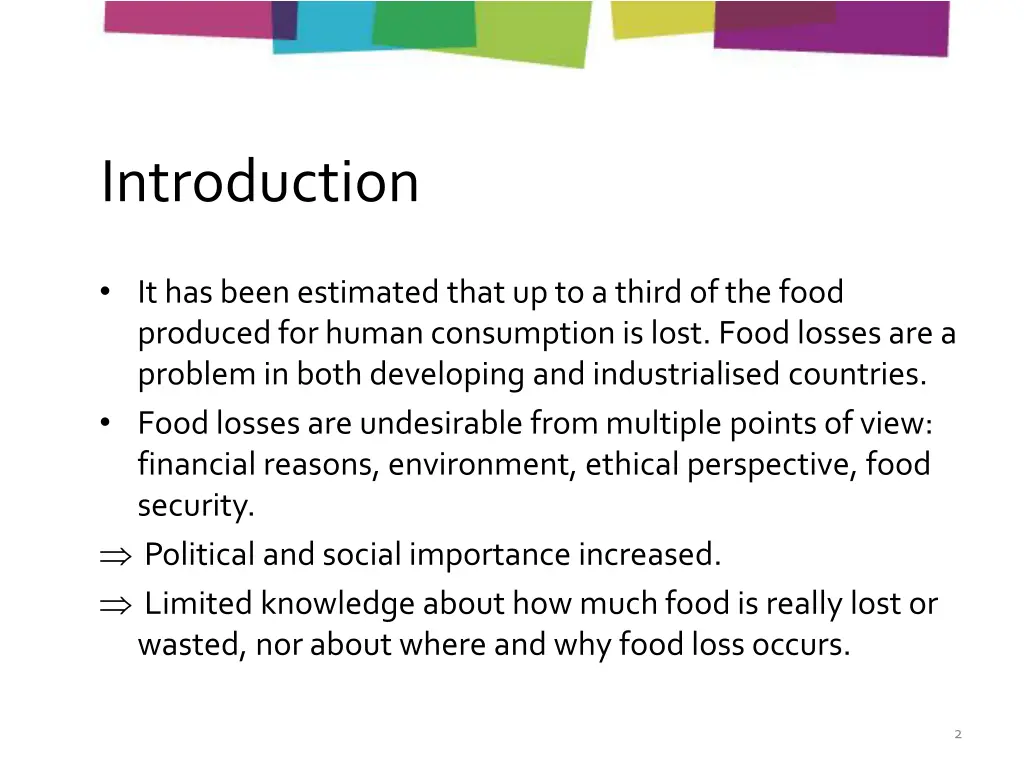 Introduction

• It has been estimated that up to a third of the food produced for human consumption is lost. Food losses are a problem in both developing and industrialised countries.
• Food losses are undesirable from multiple points of view: financial reasons, environment, ethical perspective, food security.
$\Rightarrow$ Political and social importance increased.
$\Rightarrow$ Limited knowledge about how much food is really lost or wasted, nor about where and why food loss occurs.

2